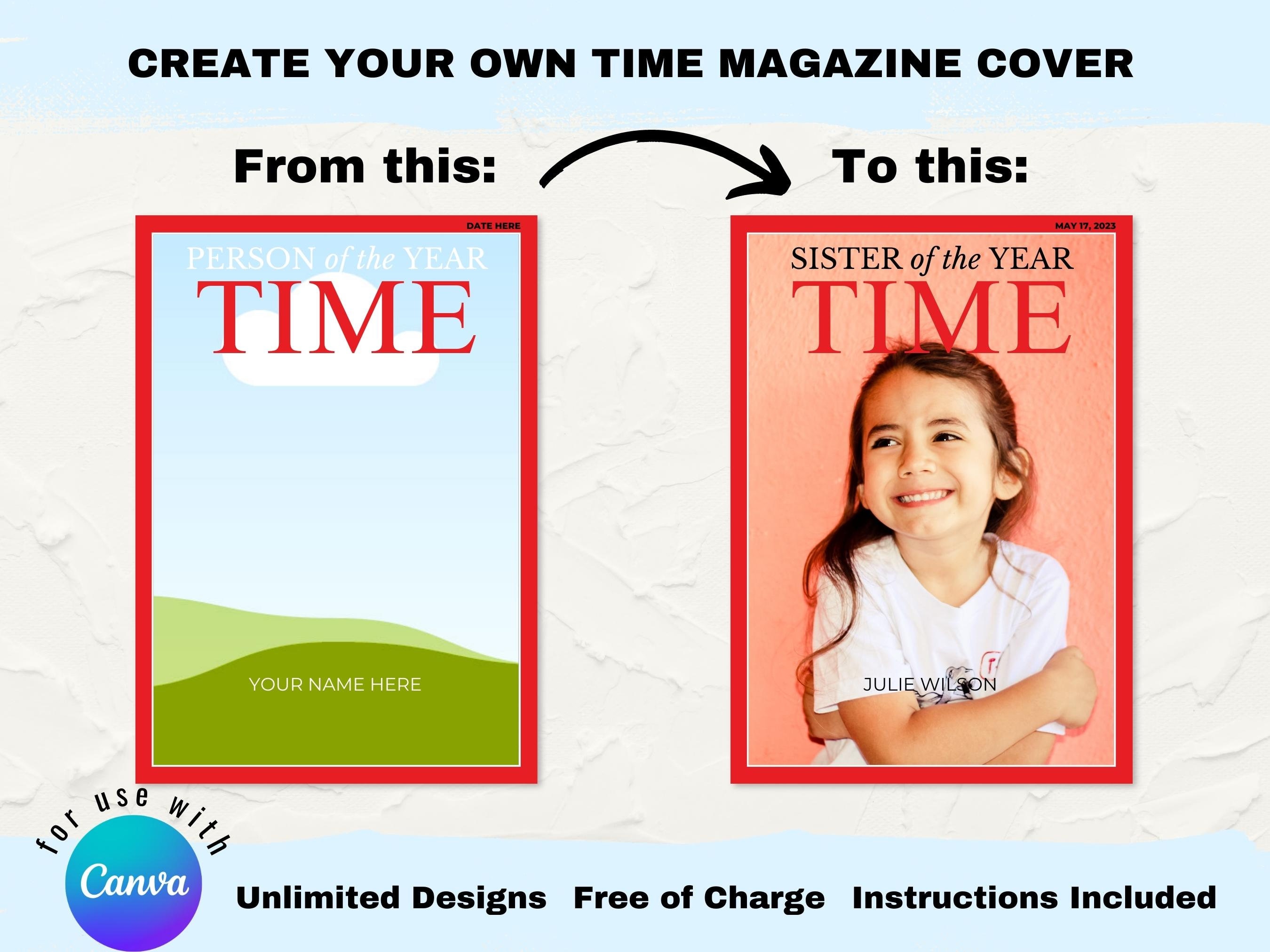 CREATE YOUR OWN TIME MAGAZINE COVER

From this:

To this:

DATE HERE

PERSON of the YEAR

TIME

YOUR NAME HERE

MAY 17, 2023

SISTER of the YEAR

TIME

JULIE WILSON

for use with

Canva

Unlimited Designs Free of Charge Instructions Included